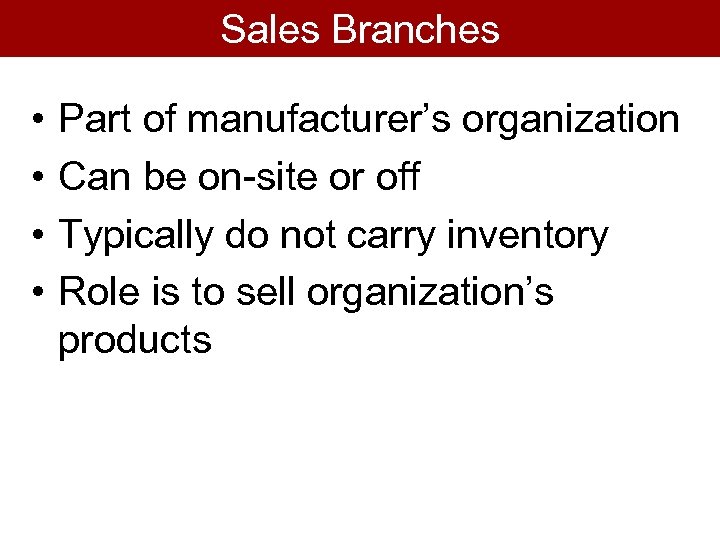 Sales Branches

• Part of manufacturer’s organization
• Can be on-site or off
• Typically do not carry inventory
• Role is to sell organization’s products